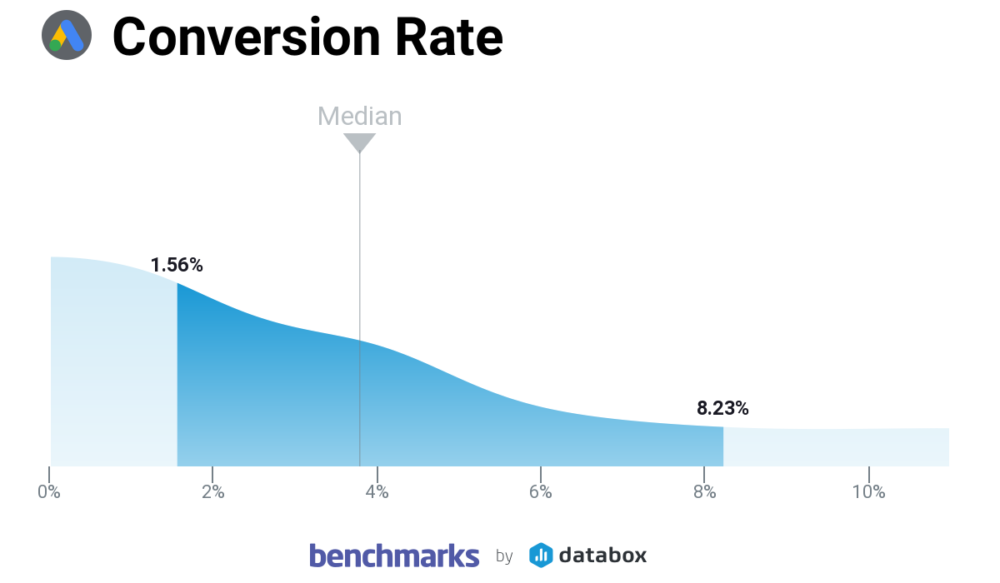 Conversion Rate

Median

1.56%

8.23%

0%
2%
4%
6%
8%
10%

benchmarks by databox